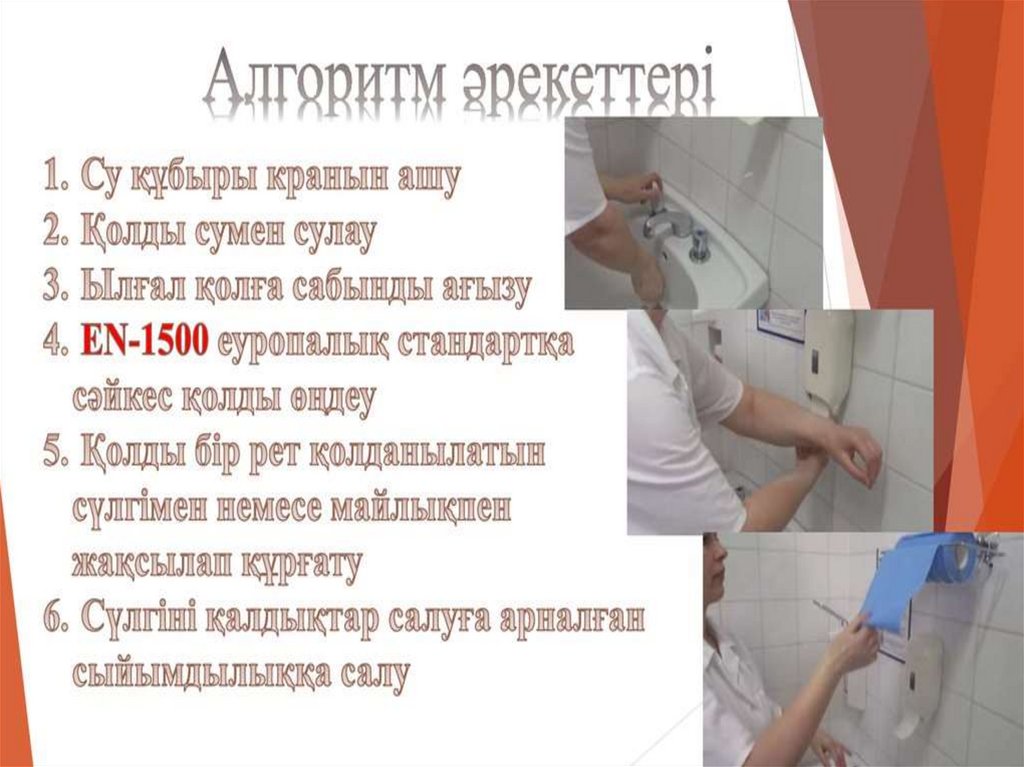 Алгоритм әрекеттері

1. Су құбыры кранын ашу
2. Қолды сумен сулау
3. Ылғал қолға сабынды ағызу
4. EN-1500 еуропалық стандартқа сәйкес қолды өңдеу
5. Қолды бір рет қолданылатын сүлгімен немесе майлықпен жақсылап құрғату
6. Сүлгіні қалдықтар салуға арналған сыйымдылыққа салу